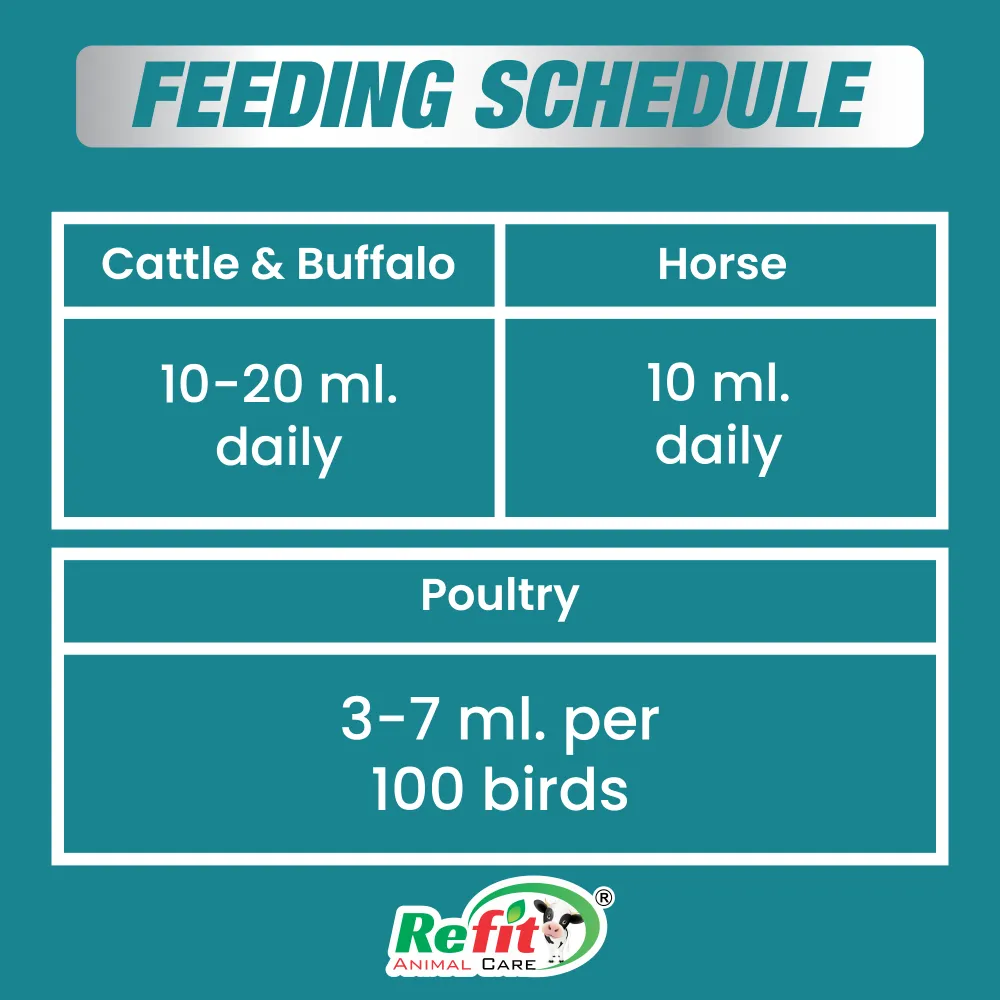 FEEDING SCHEDULE

| Cattle & Buffalo | Horse |
|---|---|
| 10-20 ml. daily | 10 ml. daily |

| Poultry |
|---|
| 3-7 ml. per 100 birds |

Refit®
ANIMAL CARE